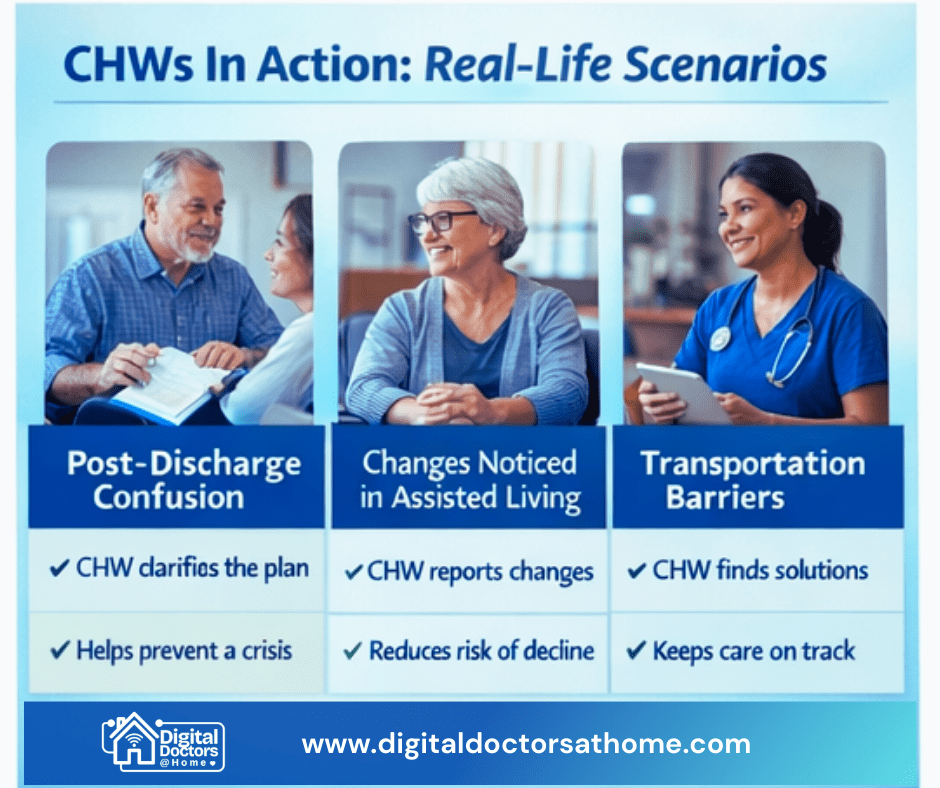 CHWs In Action: Real-Life Scenarios

Post-Discharge Confusion

✔ CHW clarifies the plan

✔ Helps prevent a crisis

Changes Noticed in Assisted Living

✔ CHW reports changes

✔ Reduces risk of decline

Transportation Barriers

✔ CHW finds solutions

✔ Keeps care on track

Digital Doctors @Home

www.digitaldoctorsathome.com